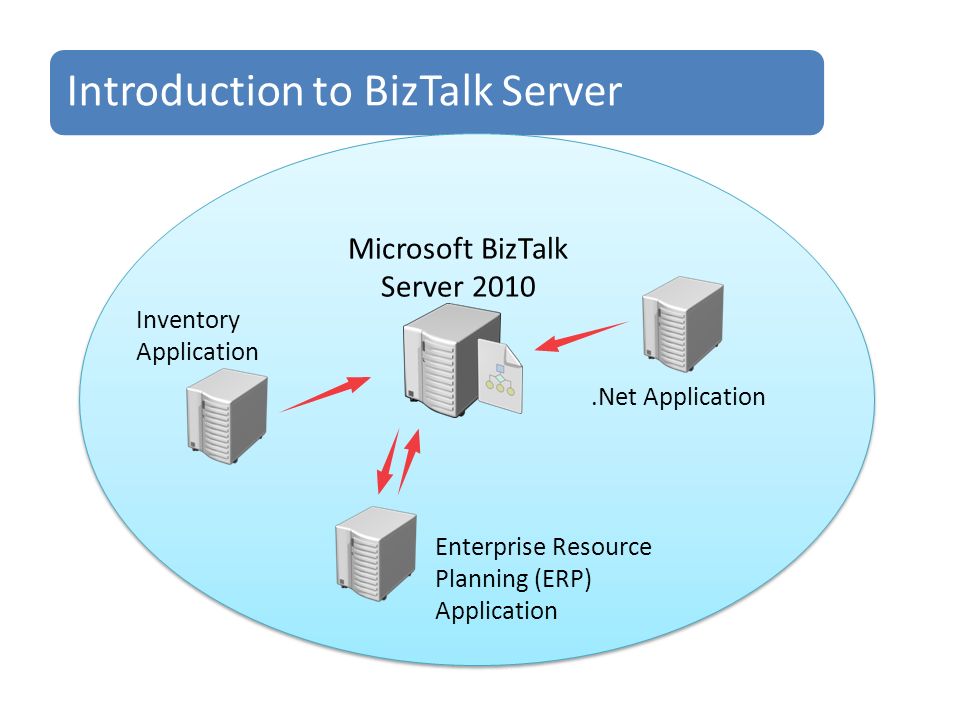 Introduction to BizTalk Server

Microsoft BizTalk Server 2010

Inventory Application

.Net Application

Enterprise Resource Planning (ERP) Application